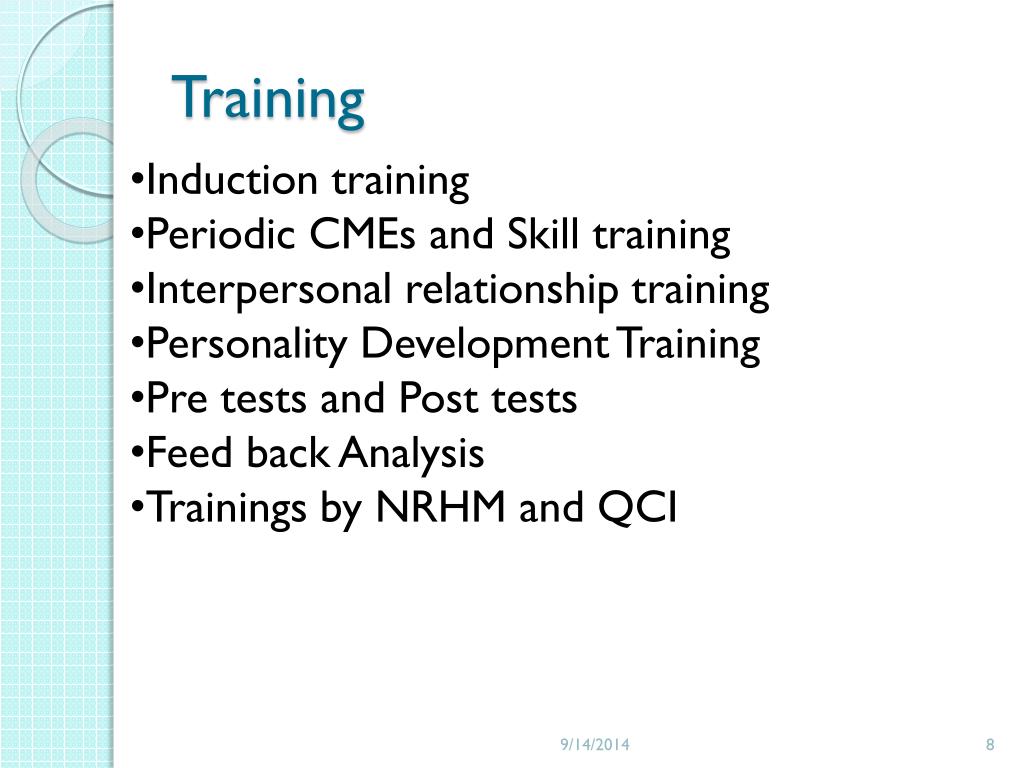 Training

•Induction training
•Periodic CMEs and Skill training
•Interpersonal relationship training
•Personality Development Training
•Pre tests and Post tests
•Feed back Analysis
•Trainings by NRHM and QCI

9/14/2014

8